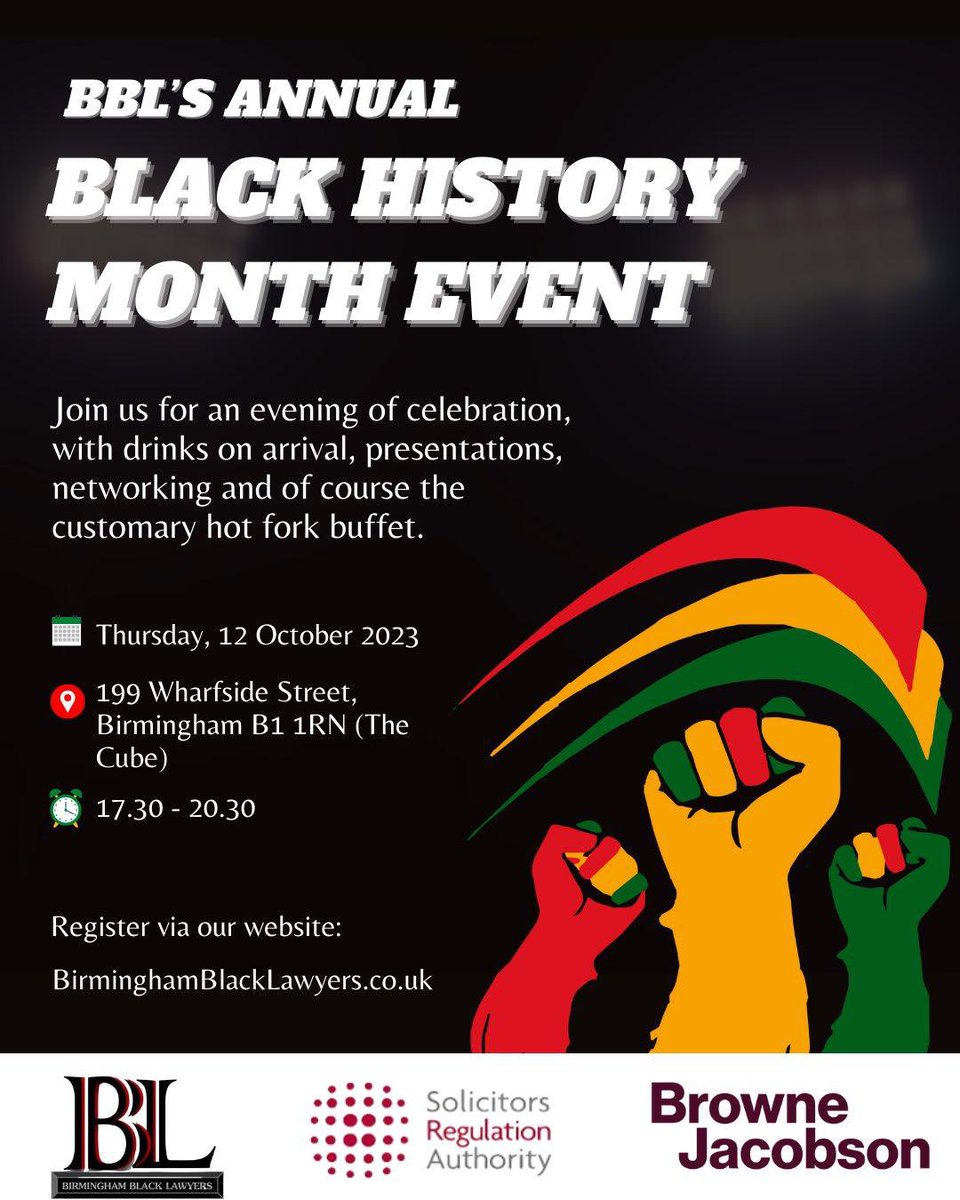 BBL'S ANNUAL
BLACK HISTORY MONTH EVENT

Join us for an evening of celebration, with drinks on arrival, presentations, networking and of course the customary hot fork buffet.

Thursday, 12 October 2023

199 Wharfside Street, Birmingham B1 1RN (The Cube)

17.30 - 20.30

Register via our website:

BirminghamBlackLawyers.co.uk

BBL
BIRMINGHAM BLACK LAWYERS

Solicitors Regulation Authority

Browne Jacobson